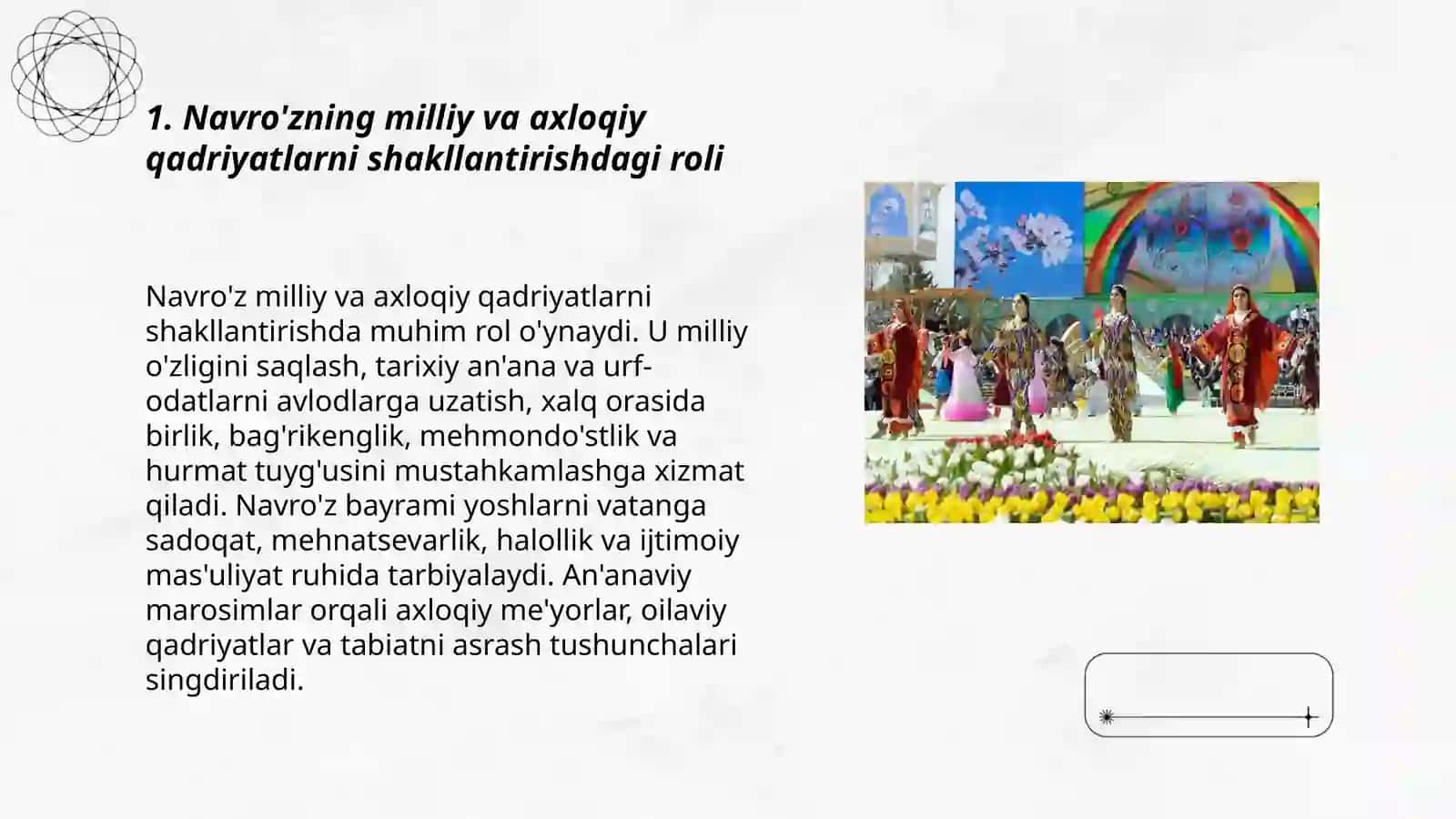 1. Navro'zning milliy va axloqiy qadriyatlarni shakllantirishdagi roli

Navro'z milliy va axloqiy qadriyatlarni shakllantirishda muhim rol o'ynaydi. U milliy o'zligini saqlash, tarixiy an'ana va urf-odatlarni avlodlarga uzatish, xalq orasida birlik, bag'rikenglik, mehmondo'stlik va hurmat tuyg'usini mustahkamlashga xizmat qiladi. Navro'z bayrami yoshlarni vatanga sadoqat, mehnatsevarlik, halollik va ijtimoiy mas'uliyat ruhida tarbiyalaydi. An'anaviy marosimlar orqali axloqiy me'yorlar, oilaviy qadriyatlar va tabiatni asrash tushunchalari singdiriladi.